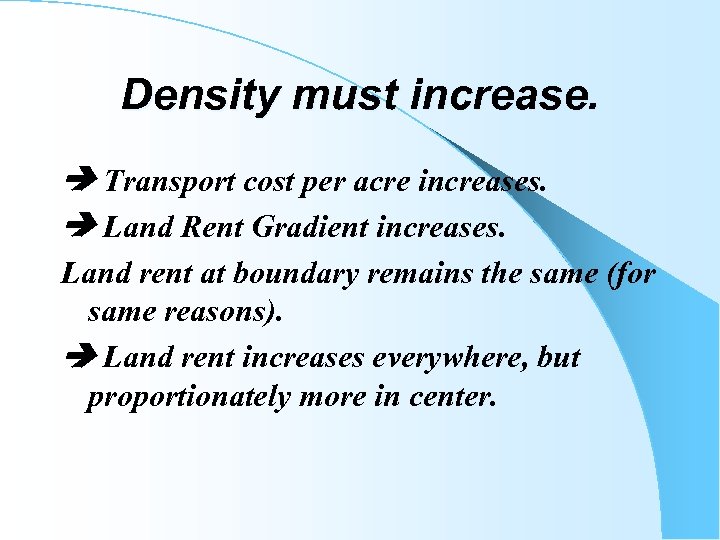 Density must increase.

➔Transport cost per acre increases.

➔Land Rent Gradient increases.

Land rent at boundary remains the same (for same reasons).

➔Land rent increases everywhere, but proportionately more in center.